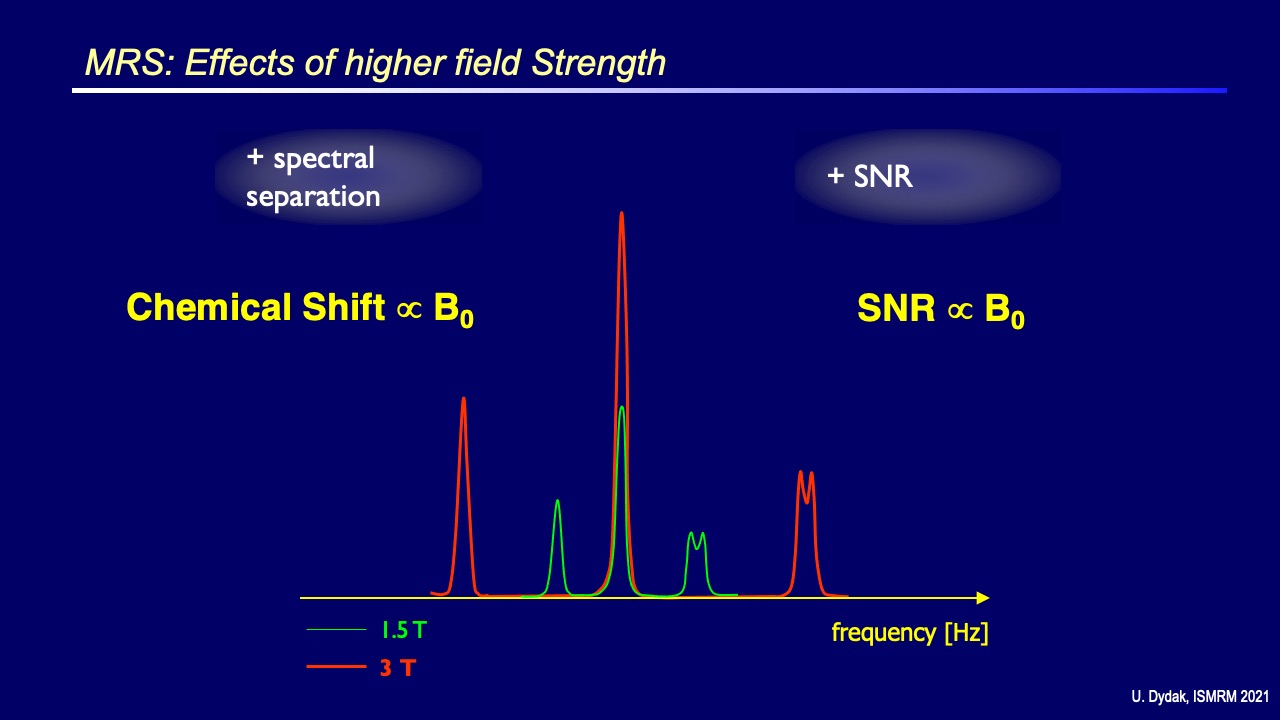 MRS: Effects of higher field Strength

+ spectral separation

+ SNR

Chemical Shift $\propto B_0$

SNR $\propto B_0$

1.5 T

3 T

frequency [Hz]

U. Dydak, ISMRM 2021